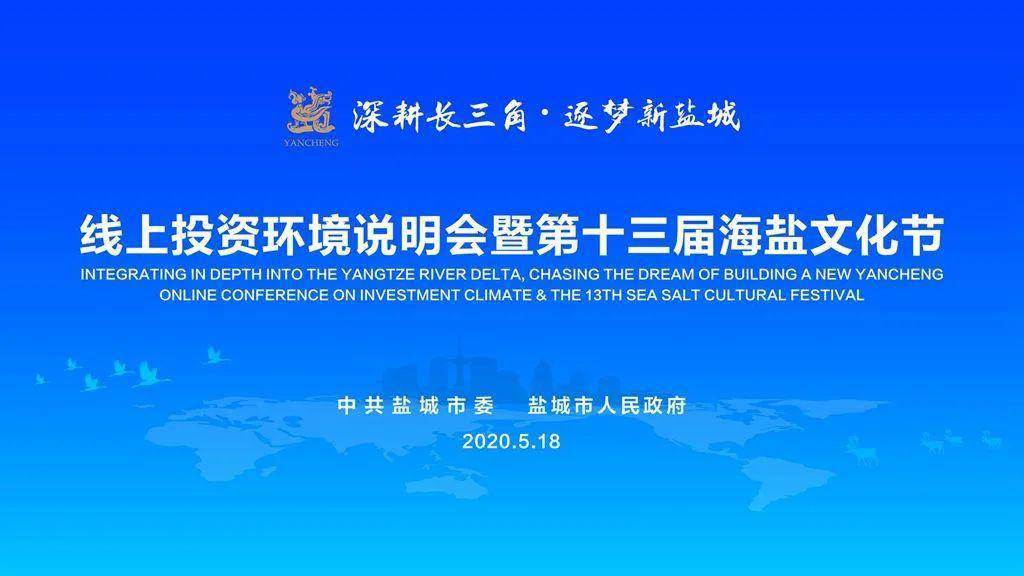 YANCHENG
深耕长三角·逐梦新盐城

线上投资环境说明会暨第十三届海盐文化节
INTEGRATING IN DEPTH INTO THE YANGTZE RIVER DELTA, CHASING THE DREAM OF BUILDING A NEW YANCHENG
ONLINE CONFERENCE ON INVESTMENT CLIMATE & THE 13TH SEA SALT CULTURAL FESTIVAL

中共盐城市委　盐城市人民政府
2020.5.18